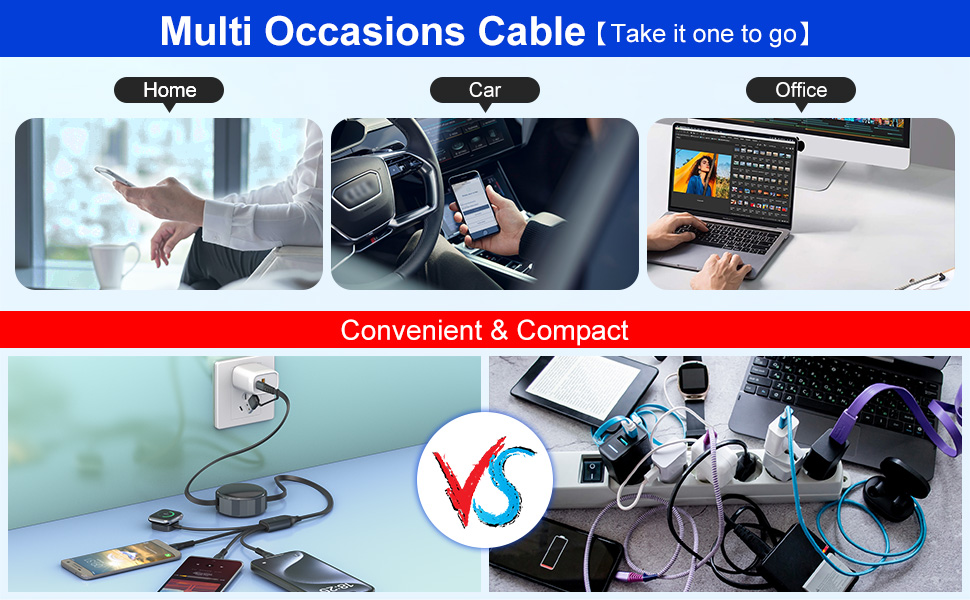 Multi Occasions Cable【Take it one to go】

Home

Car

Office

Convenient & Compact

VS